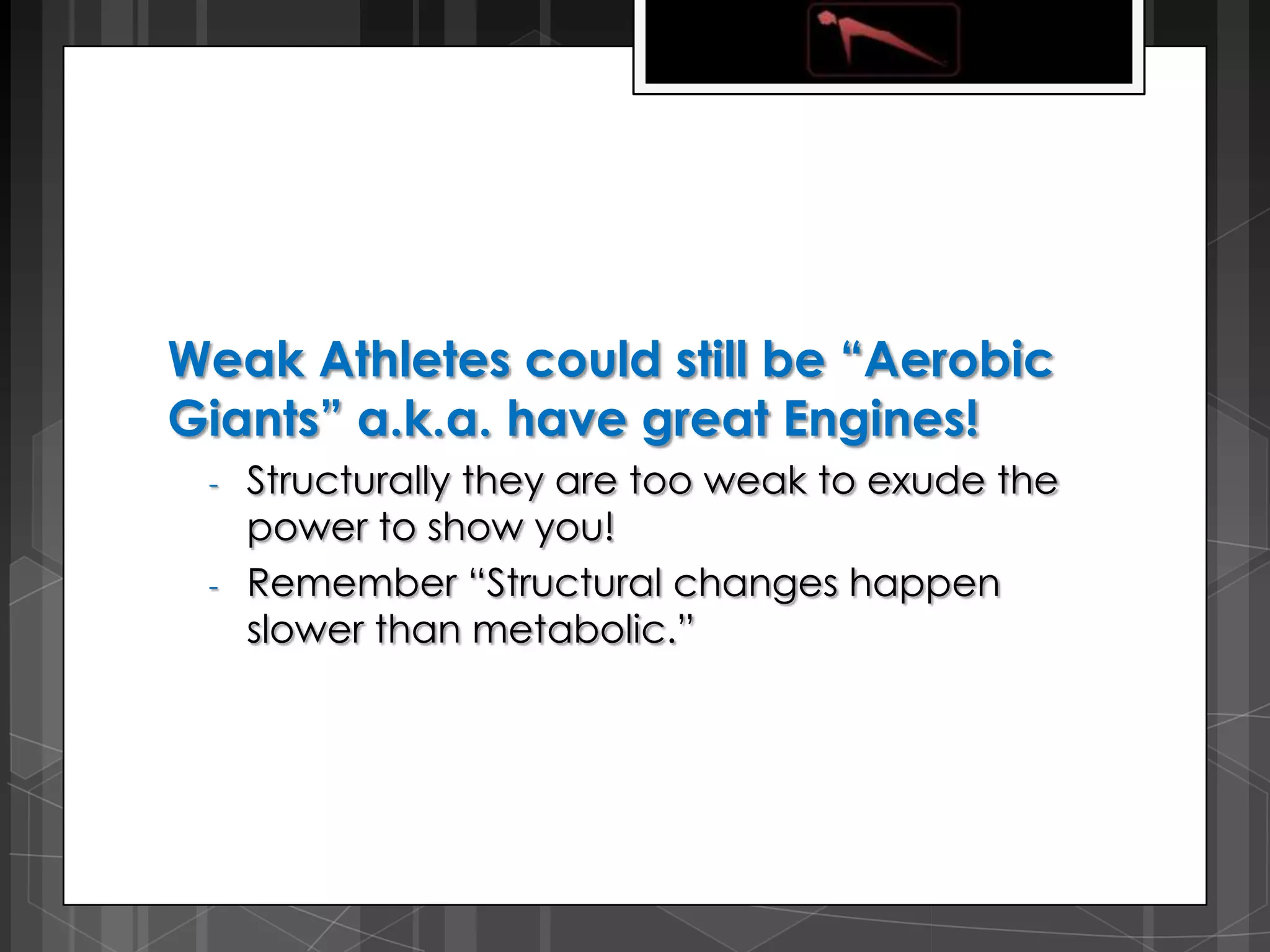 Weak Athletes could still be “Aerobic Giants” a.k.a. have great Engines!

- Structurally they are too weak to exude the power to show you!
- Remember “Structural changes happen slower than metabolic.”